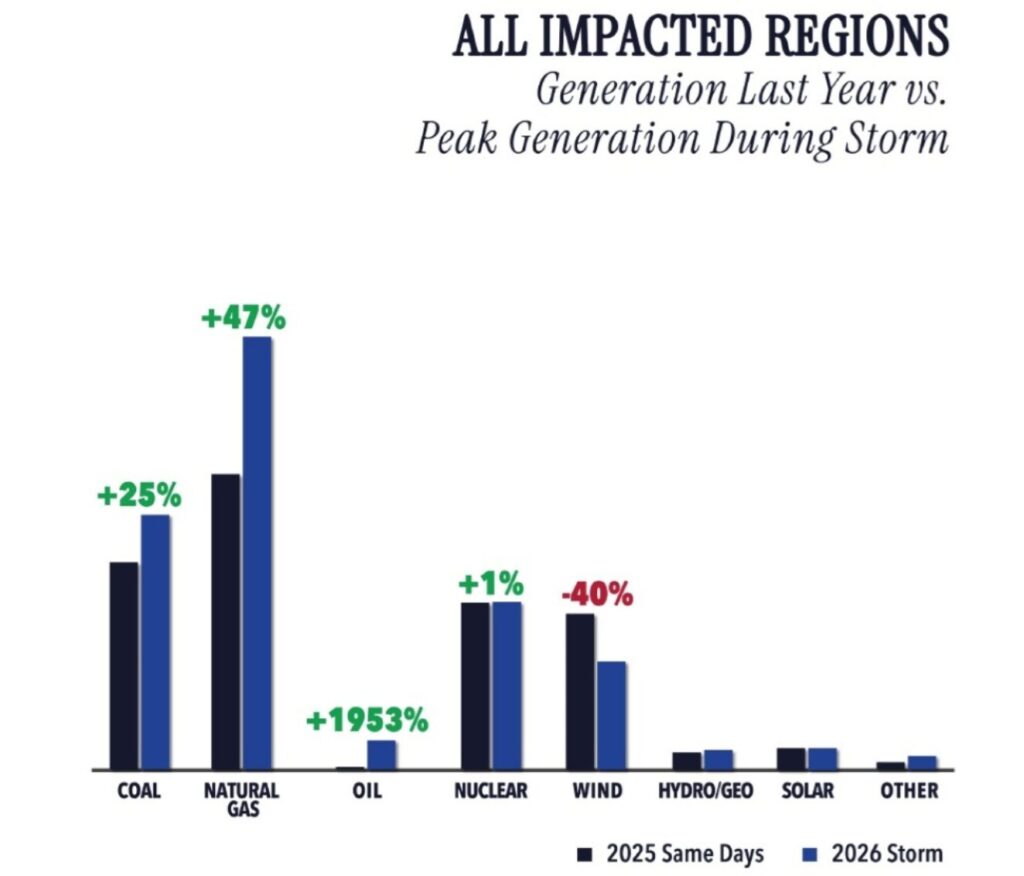 ALL IMPACTED REGIONS
Generation Last Year vs. Peak Generation During Storm

+25%
+47%
+1953%
+1%
-40%

COAL
NATURAL GAS
OIL
NUCLEAR
WIND
HYDRO/GEO
SOLAR
OTHER

2025 Same Days
2026 Storm